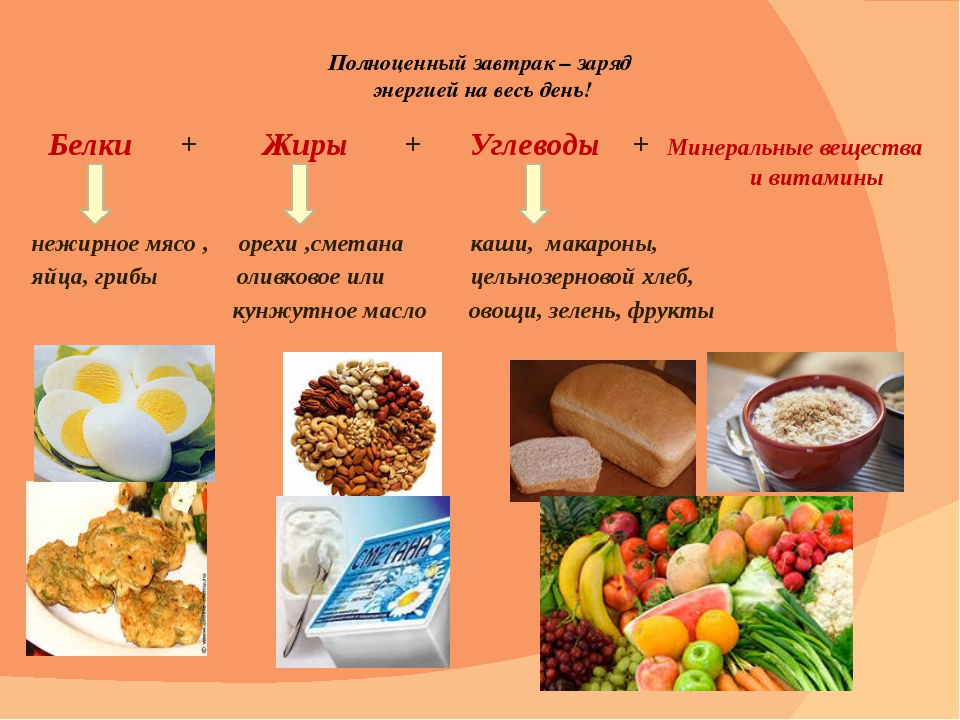 Полноценный завтрак – заряд энергией на весь день!

Белки + Жиры + Углеводы + Минеральные вещества и витамины

нежирное мясо , яйца, грибы

орехи ,сметана оливковое или кунжутное масло

каши, макароны, цельнозерновой хлеб, овощи, зелень, фрукты

СМЕТАНА